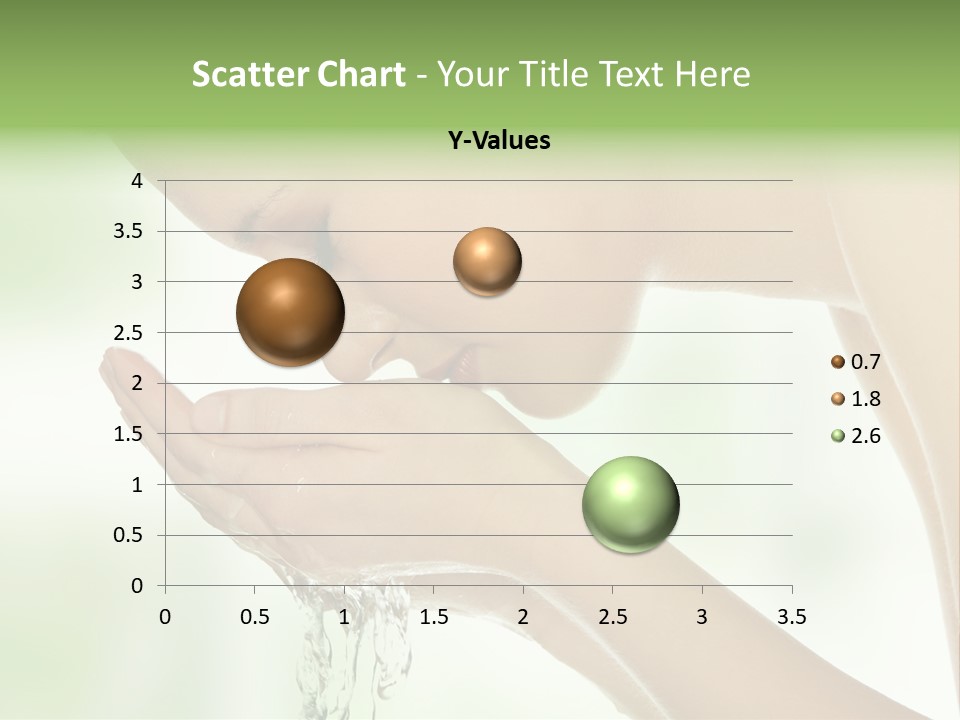 Scatter Chart - Your Title Text Here

Y-Values

4
3.5
3
2.5
2
1.5
1
0.5
0

0 0.5 1 1.5 2 2.5 3 3.5

0.7
1.8
2.6